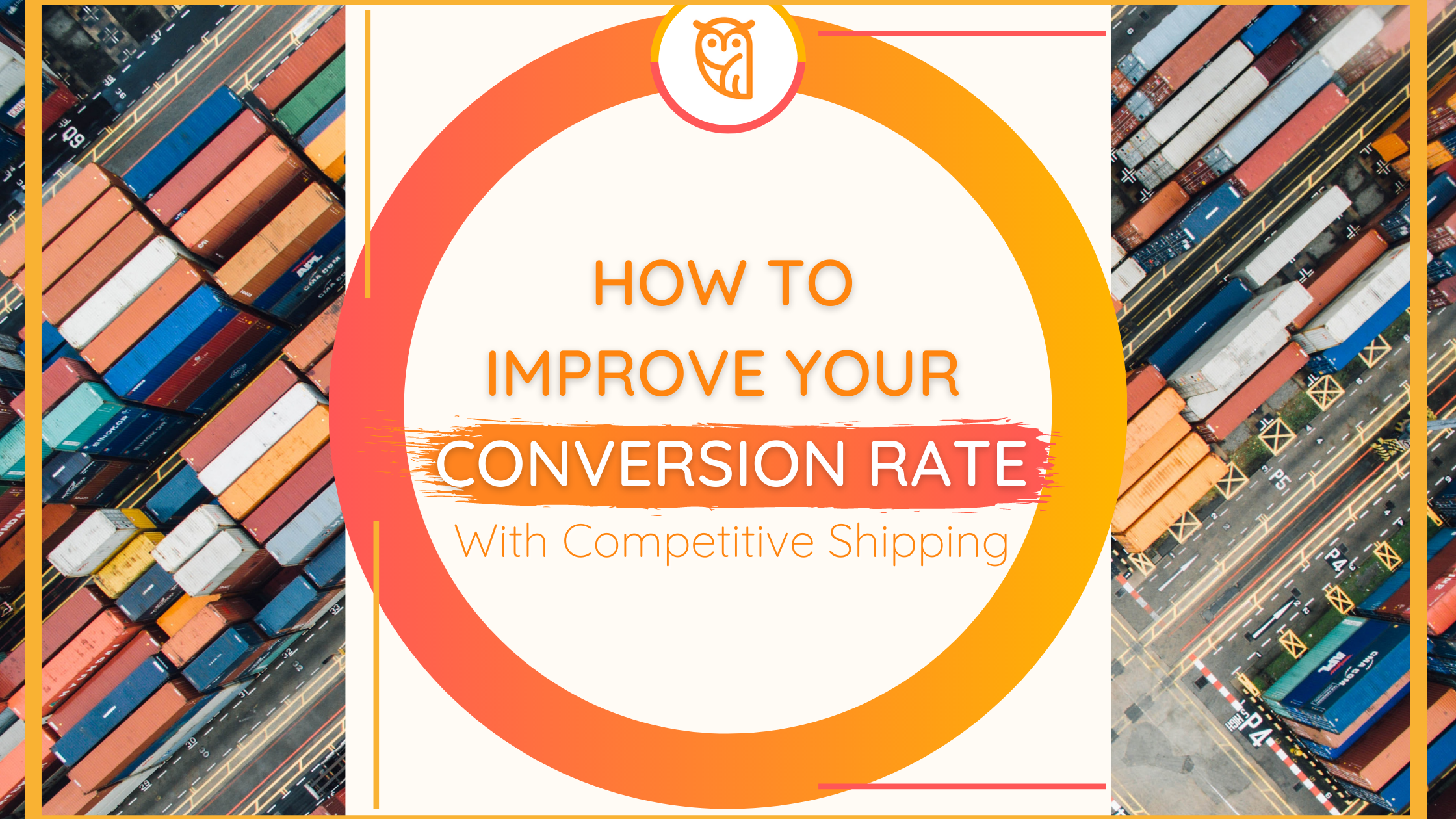 HOW TO
IMPROVE YOUR
CONVERSION RATE
With Competitive Shipping